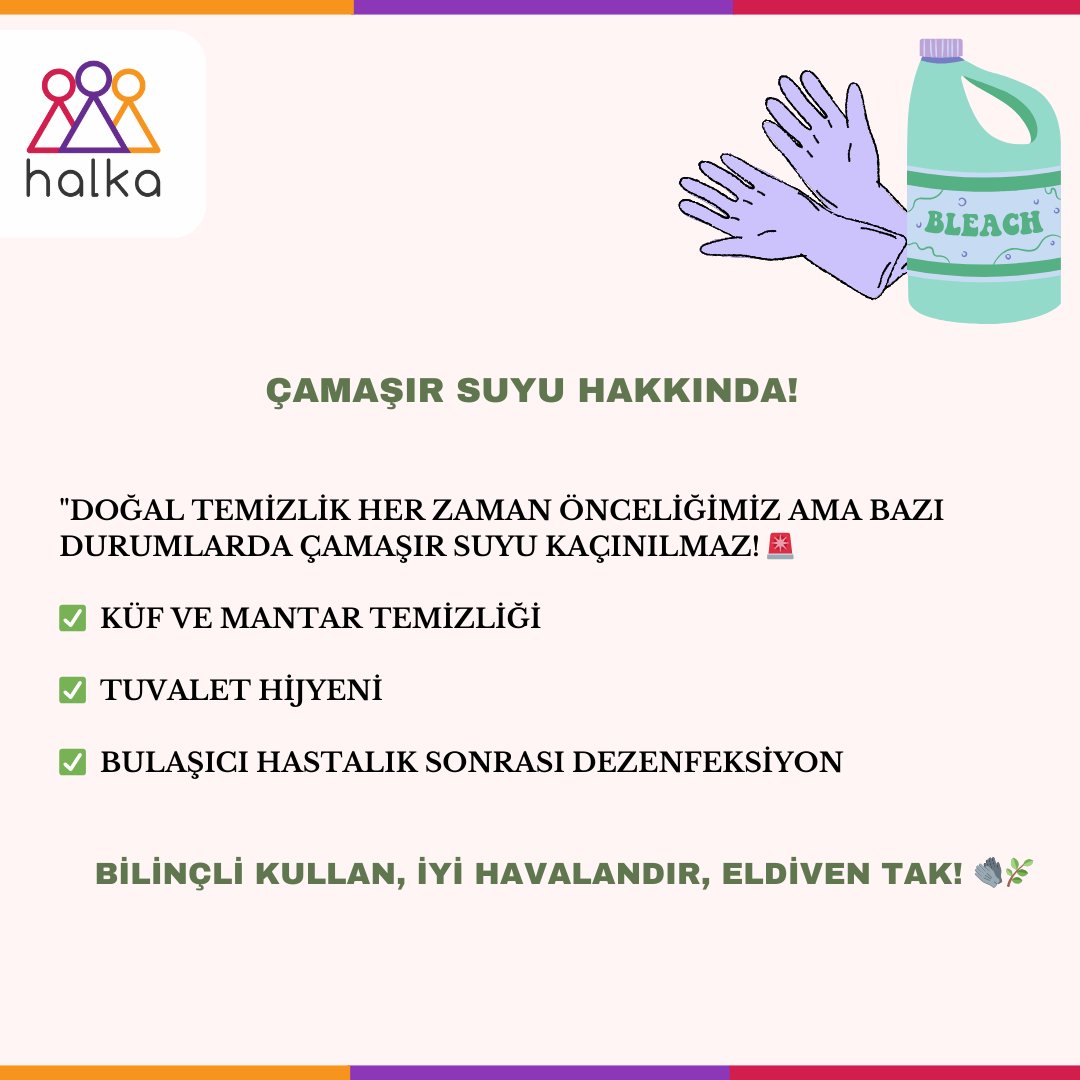 halka

BLEACH

ÇAMAŞIR SUYU HAKKINDA!

"DOĞAL TEMİZLİK HER ZAMAN ÖNCELİĞİMİZ AMA BAZI DURUMLARDA ÇAMAŞIR SUYU KAÇINILMAZ! 🚨

✅ KÜF VE MANTAR TEMİZLİĞİ

✅ TUVALET HİJYENİ

✅ BULAŞICI HASTALIK SONRASI DEZENFEKSİYON

BİLİNÇLİ KULLAN, İYİ HAVALANDIR, ELDİVEN TAK! 🧤🌿